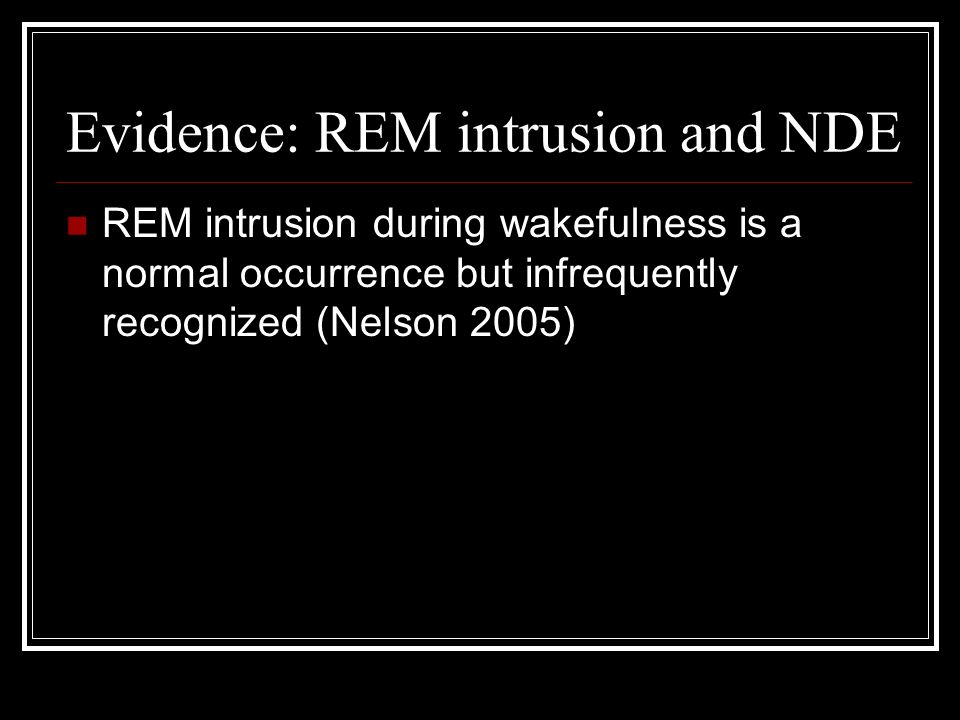 Evidence: REM intrusion and NDE

REM intrusion during wakefulness is a normal occurrence but infrequently recognized (Nelson 2005)